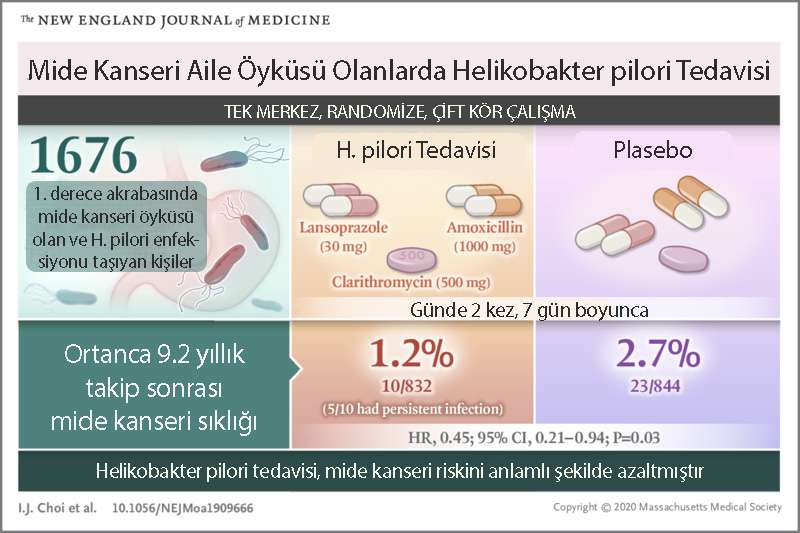 The NEW ENGLAND JOURNAL of MEDICINE

Mide Kanseri Aile Öyküsü Olanlarda Helikobakter pilori Tedavisi

TEK MERKEZ, RANDOMİZE, ÇİFT KÖR ÇALIŞMA

1676
1. derece akrabasında mide kanseri öyküsü olan ve H. pilori enfeksiyonu taşıyan kişiler

H. pilori Tedavisi

Lansoprazole (30 mg)

Amoxicillin (1000 mg)

500

Clarithromycin (500 mg)

Plasebo

Günde 2 kez, 7 gün boyunca

Ortanca 9.2 yıllık takip sonrası mide kanseri sıklığı

1.2%
10/832
(5/10 had persistent infection)

2.7%
23/844

HR, 0.45; 95% CI, 0.21–0.94; P=0.03

Helikobakter pilori tedavisi, mide kanseri riskini anlamlı şekilde azaltmıştır

I.J. Choi et al. 10.1056/NEJMoa1909666

Copyright © 2020 Massachusetts Medical Society